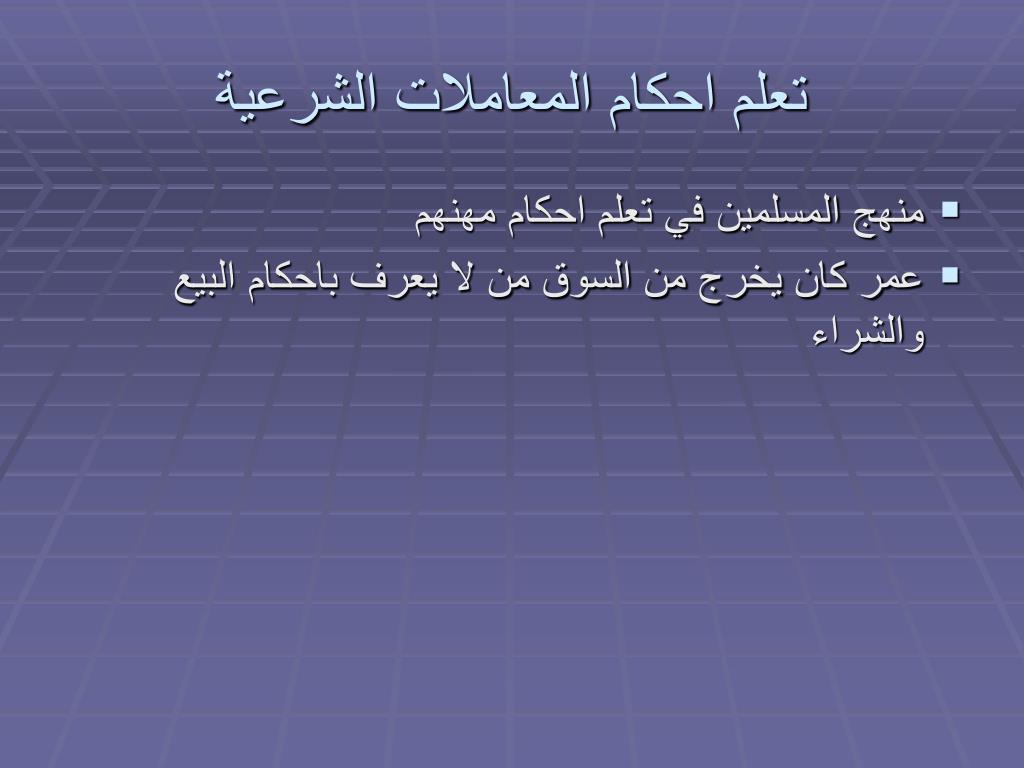 تعلم احكام المعاملات الشرعية

▪ منهج المسلمين في تعلم احكام مهنهم
▪ عمر كان يخرج من السوق من لا يعرف باحكام البيع والشراء